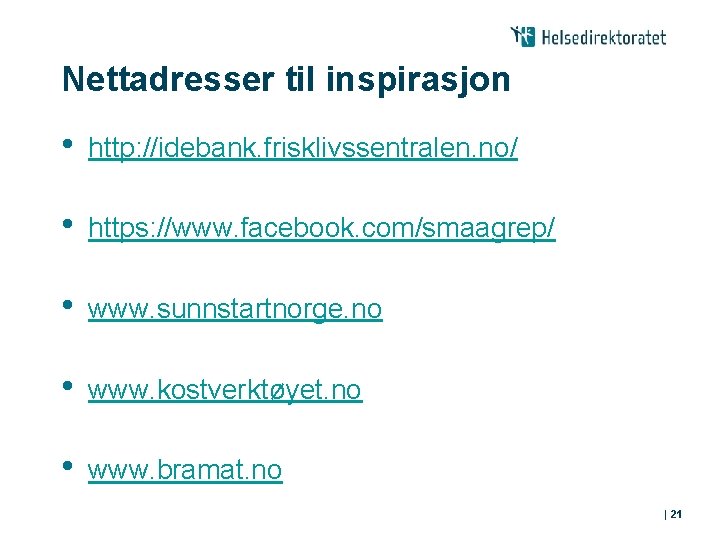 Helsedirektoratet

Nettadresser til inspirasjon

• http://idebank.frisklivssentralen.no/

• https://www.facebook.com/smaagrep/

• www.sunnstartnorge.no

• www.kostverktøyet.no

• www.bramat.no

| 21